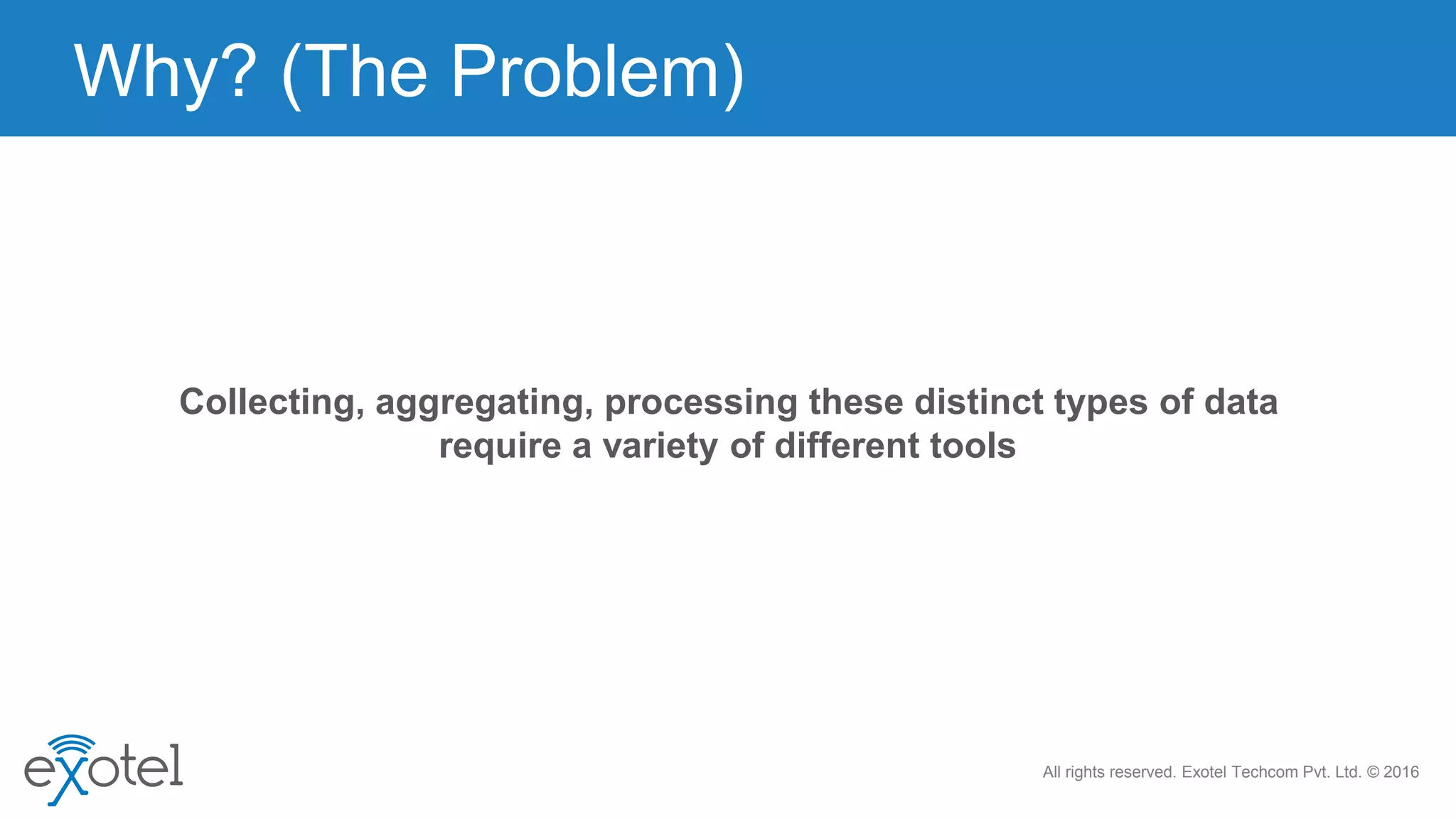 Why? (The Problem)

Collecting, aggregating, processing these distinct types of data require a variety of different tools

exotel

All rights reserved. Exotel Techcom Pvt. Ltd. © 2016